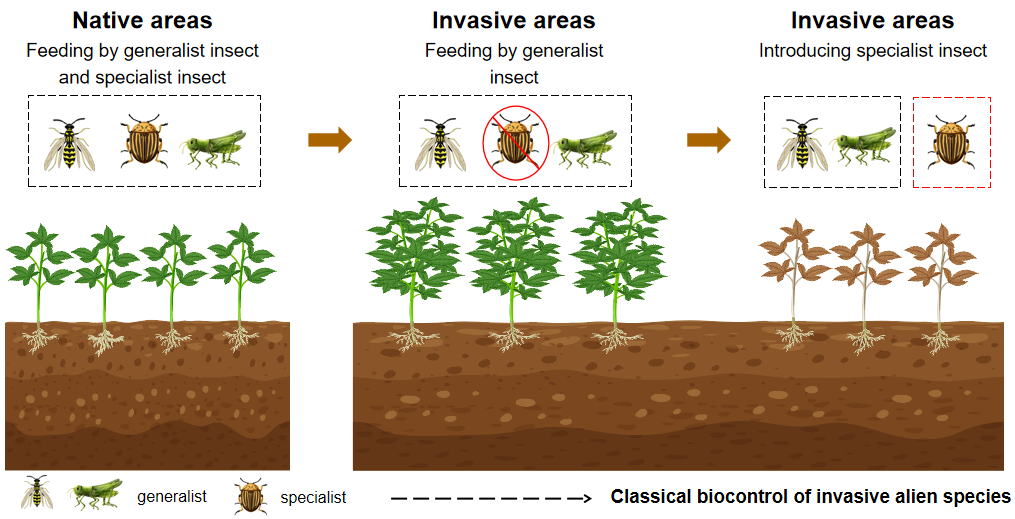 Native areas
Feeding by generalist insect and specialist insect

Invasive areas
Feeding by generalist insect

Invasive areas
Introducing specialist insect

generalist specialist

Classical biocontrol of invasive alien species